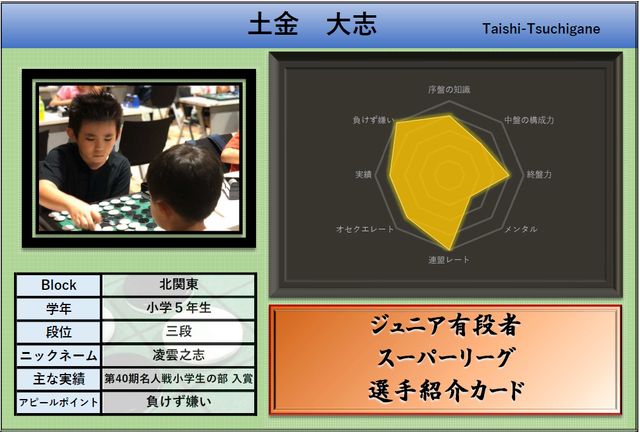 土金　大志

Taishi-Tsuchigane

序盤の知識
中盤の構成力
終盤力
メンタル
連盟レート
オセクエレート
実績
負けず嫌い

| Block | 北関東 |
|---|---|
| 学年 | 小学５年生 |
| 段位 | 三段 |
| ニックネーム | 凌雲之志 |
| 主な実績 | 第40期名人戦小学生の部 入賞 |
| アピールポイント | 負けず嫌い |

ジュニア有段者
スーパーリーグ
選手紹介カード